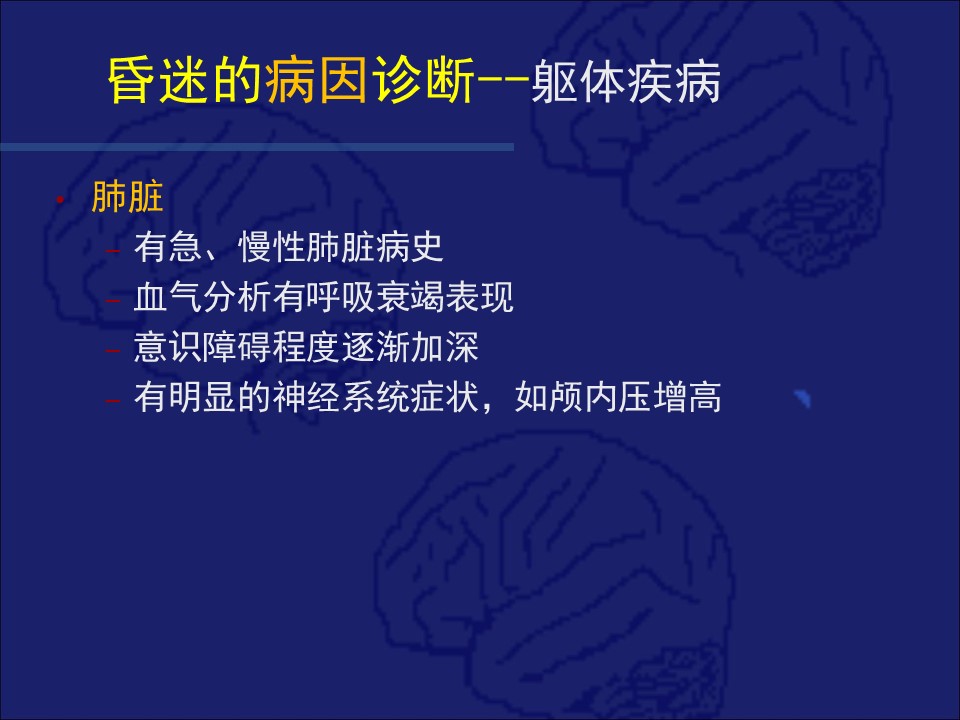 昏迷的病因诊断--躯体疾病

• 肺脏
– 有急、慢性肺脏病史
– 血气分析有呼吸衰竭表现
– 意识障碍程度逐渐加深
– 有明显的神经系统症状，如颅内压增高